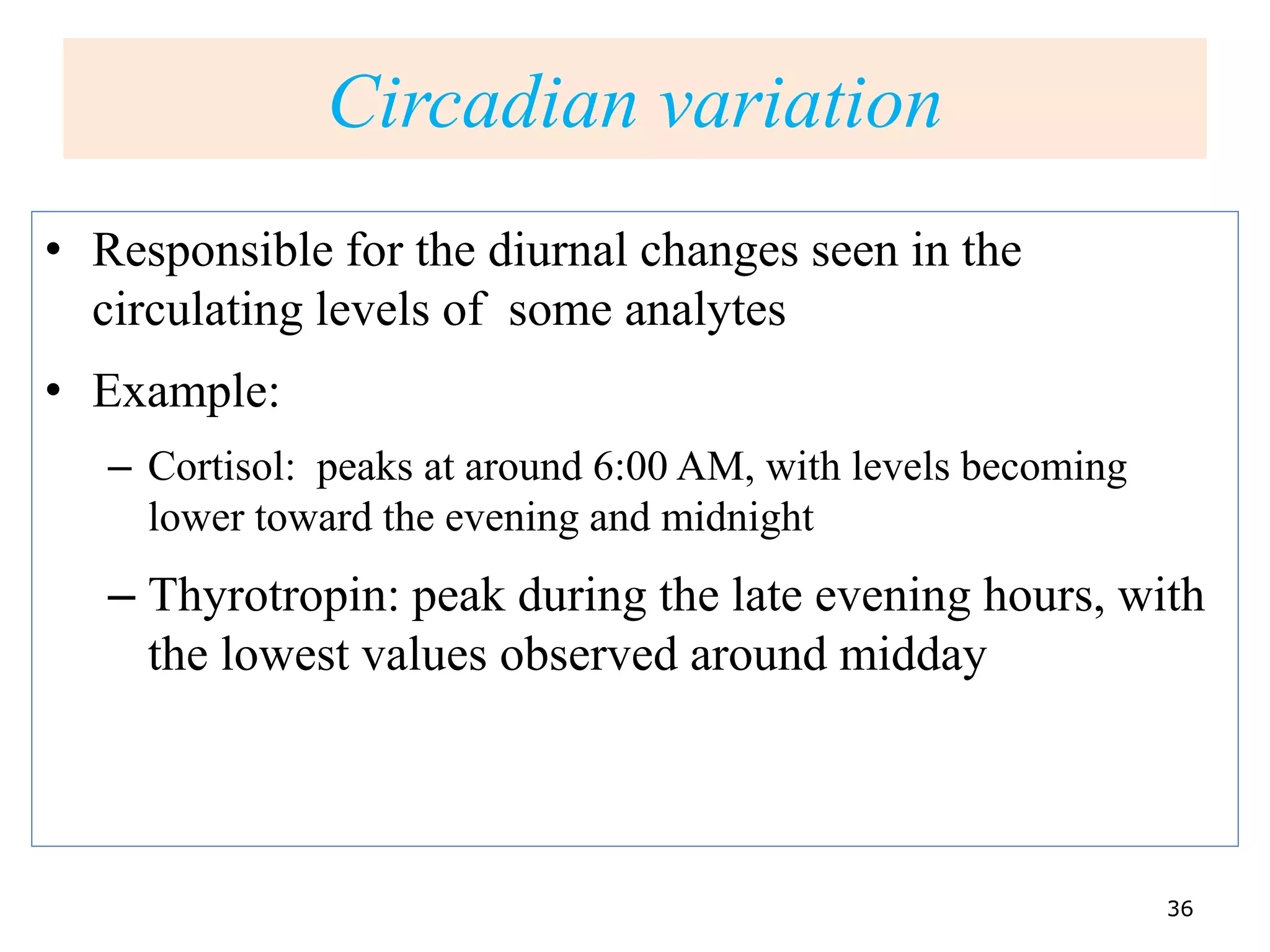 Circadian variation

• Responsible for the diurnal changes seen in the circulating levels of some analytes

• Example:

– Cortisol: peaks at around 6:00 AM, with levels becoming lower toward the evening and midnight

– Thyrotropin: peak during the late evening hours, with the lowest values observed around midday

36